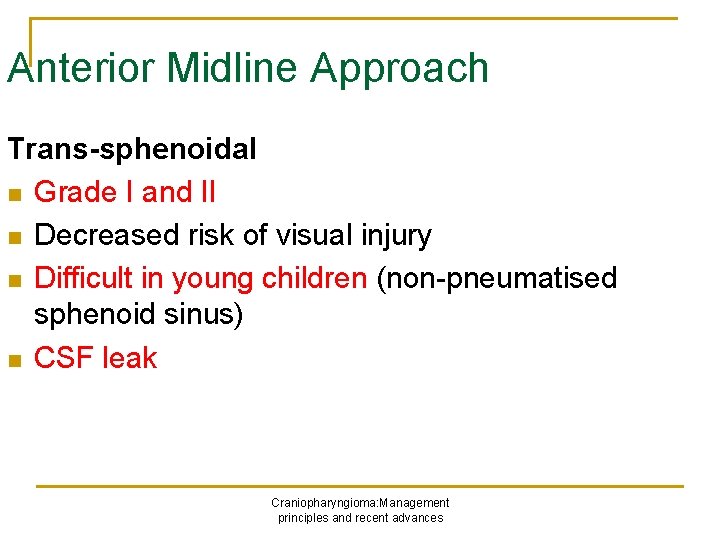 Anterior Midline Approach

Trans-sphenoidal

- Grade I and II
- Decreased risk of visual injury
- Difficult in young children (non-pneumatised sphenoid sinus)
- CSF leak

Craniopharyngioma:Management principles and recent advances